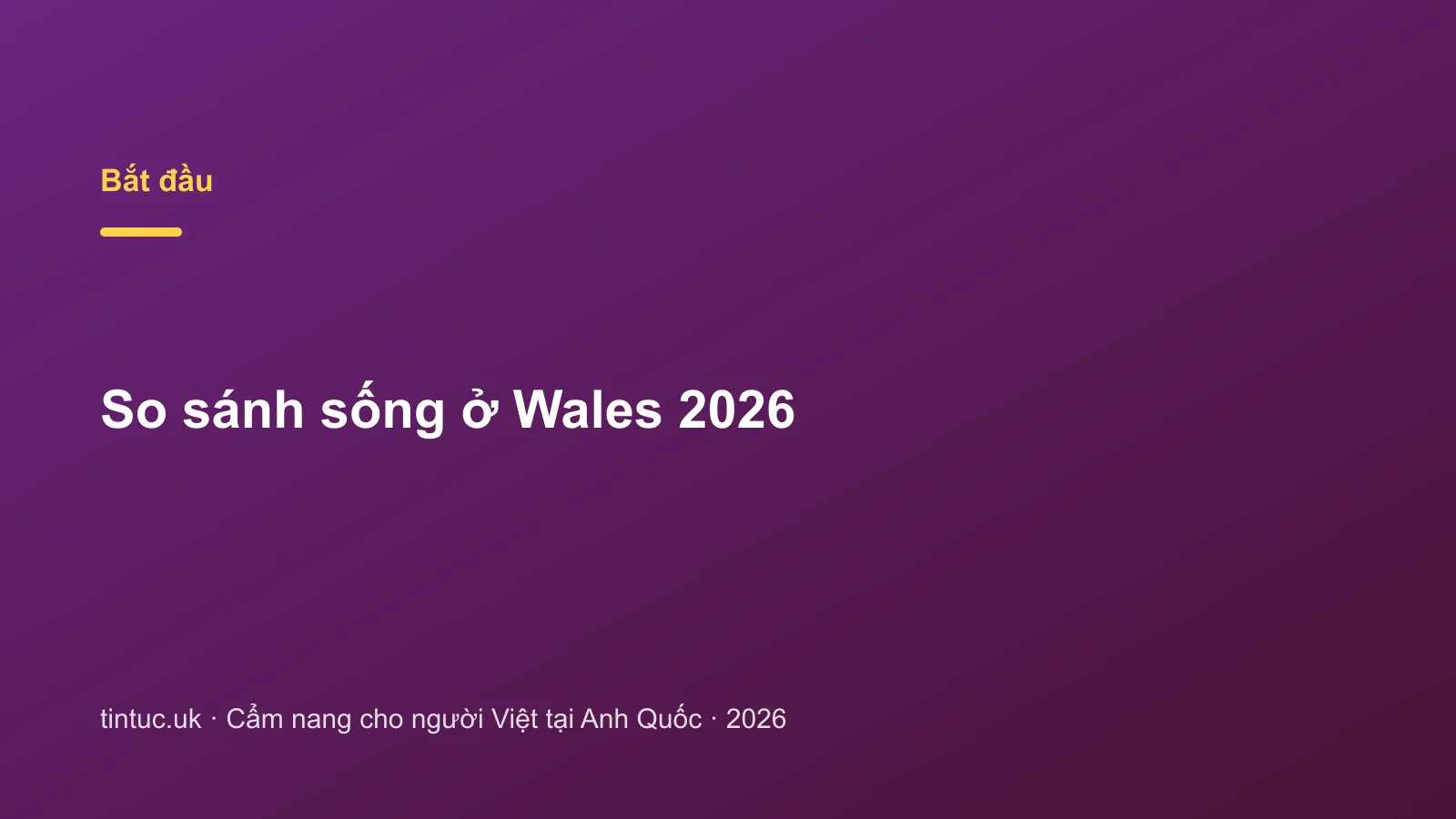 Bắt đầu

So sánh sống ở Wales 2026

tintuc.uk · Cẩm nang cho người Việt tại Anh Quốc · 2026